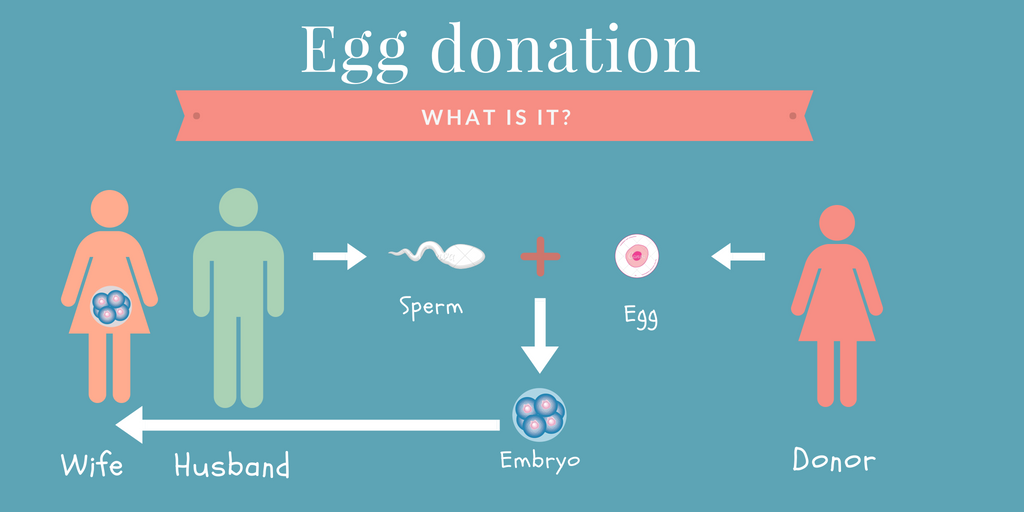 Egg donation

WHAT IS IT?

Sperm

Egg

Embryo

Wife

Husband

Donor